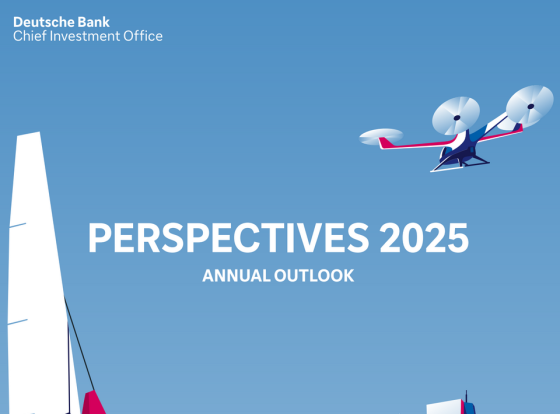 Deutsche Bank
Chief Investment Office

PERSPECTIVES 2025
ANNUAL OUTLOOK